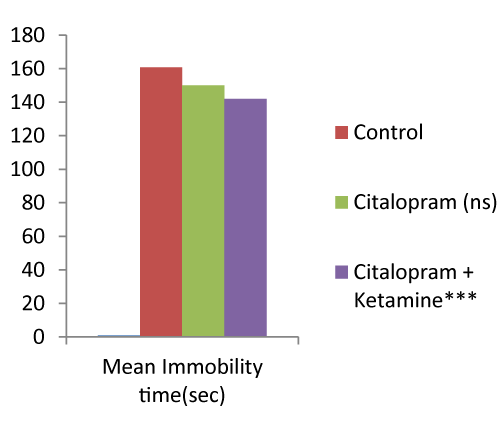 180
160
140
120
100
80
60
40
20
0

Mean Immobility time(sec)

Control
Citalopram (ns)
Citalopram + Ketamine***